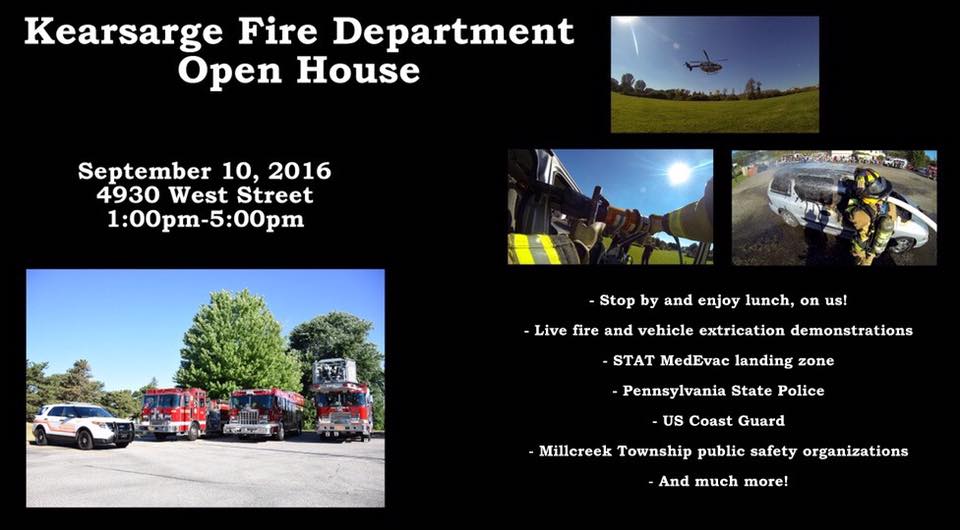 Kearsarge Fire Department
Open House

September 10, 2016
4930 West Street
1:00pm-5:00pm

- Stop by and enjoy lunch, on us!
- Live fire and vehicle extrication demonstrations
- STAT MedEvac landing zone
- Pennsylvania State Police
- US Coast Guard
- Millcreek Township public safety organizations
- And much more!